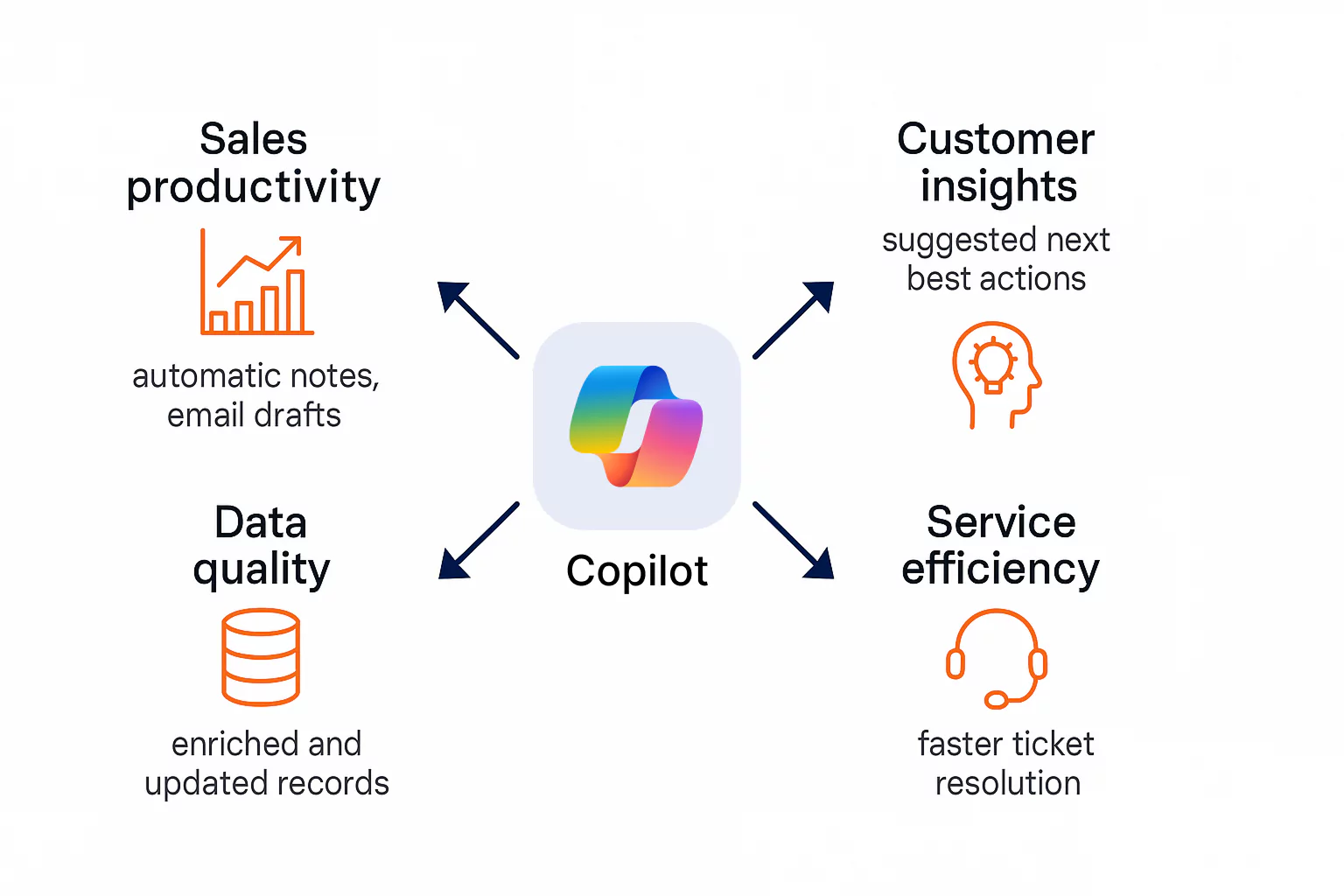 Sales productivity

automatic notes, email drafts

Customer insights

suggested next best actions

Copilot

Data quality

enriched and updated records

Service efficiency

faster ticket resolution